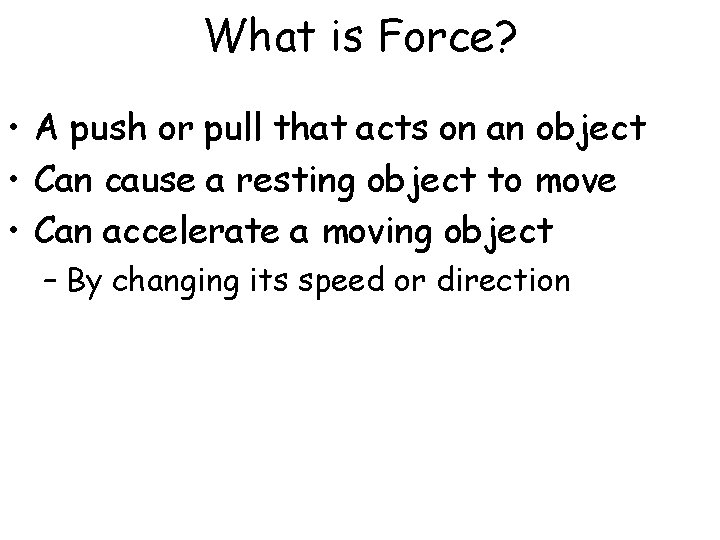 What is Force?

• A push or pull that acts on an object
• Can cause a resting object to move
• Can accelerate a moving object
  – By changing its speed or direction